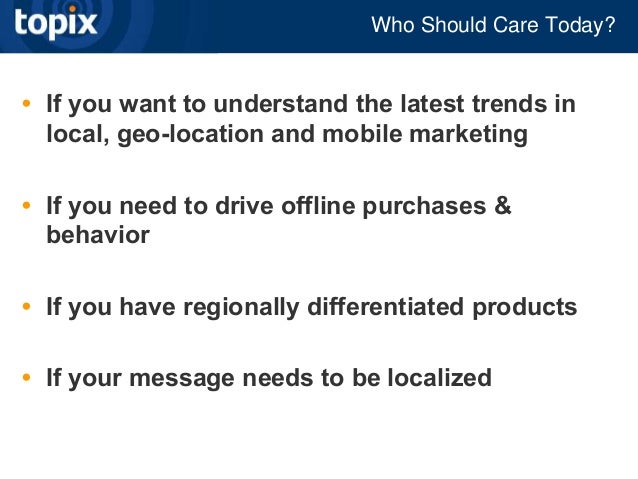 topix

Who Should Care Today?

• If you want to understand the latest trends in local, geo-location and mobile marketing

• If you need to drive offline purchases & behavior

• If you have regionally differentiated products

• If your message needs to be localized